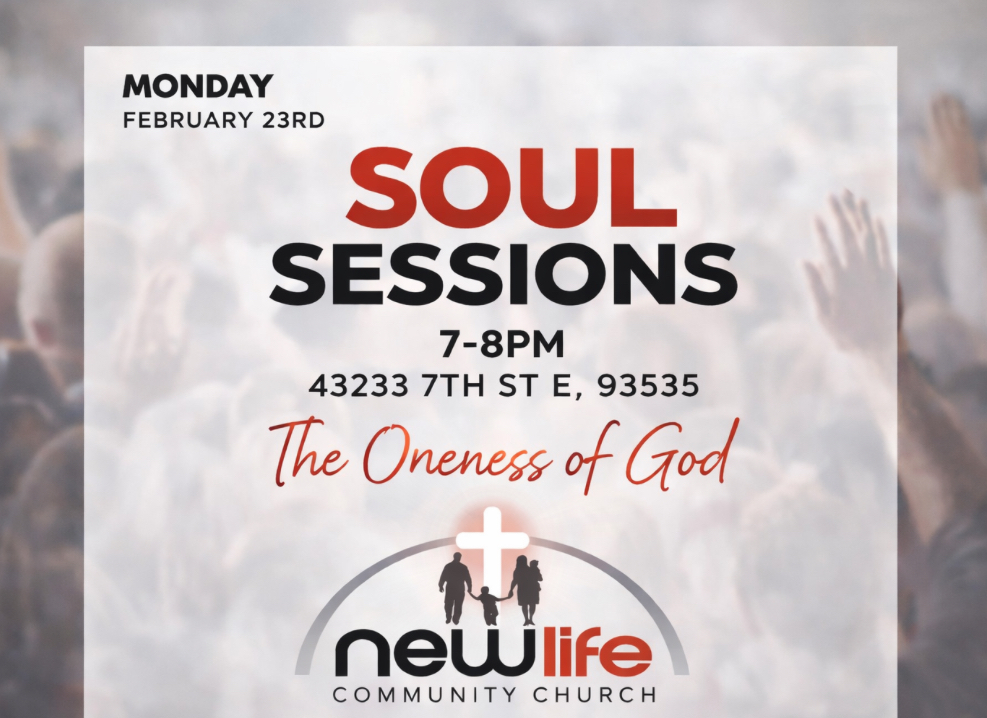 MONDAY
FEBRUARY 23RD

SOUL
SESSIONS

7-8PM
43233 7TH ST E, 93535

The Oneness of God

newlife
COMMUNITY CHURCH